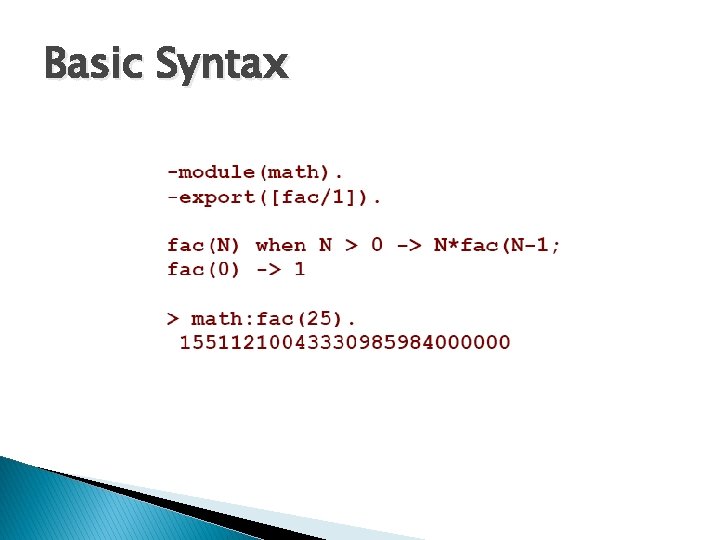 Basic Syntax

-module(math).
-export([fac/1]).

fac(N) when N > 0 -> N*fac(N-1;
fac(0) -> 1

> math:fac(25).
15511210043330985984000000